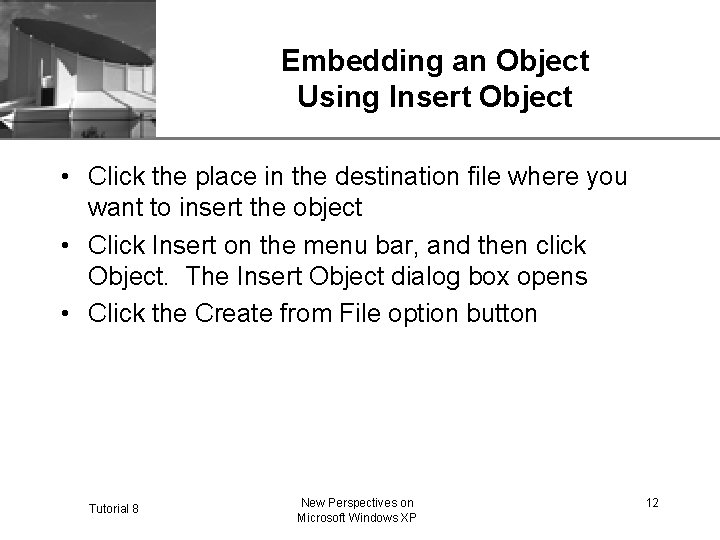 Embedding an Object Using Insert Object

• Click the place in the destination file where you want to insert the object
• Click Insert on the menu bar, and then click Object.  The Insert Object dialog box opens
• Click the Create from File option button

Tutorial 8

New Perspectives on Microsoft Windows XP

12